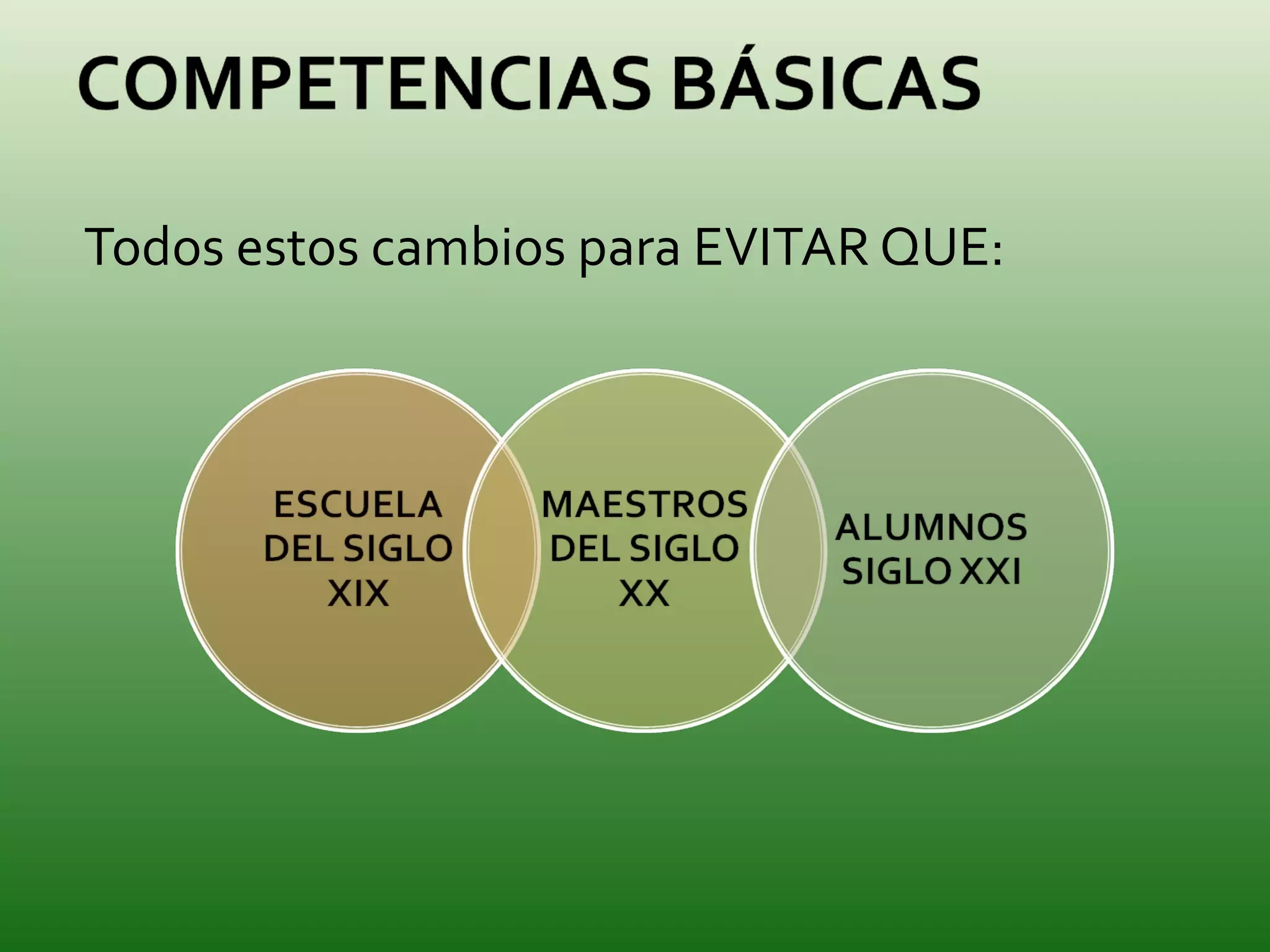 COMPETENCIAS BÁSICAS

Todos estos cambios para EVITAR QUE:

ESCUELA DEL SIGLO XIX

MAESTROS DEL SIGLO XX

ALUMNOS SIGLO XXI